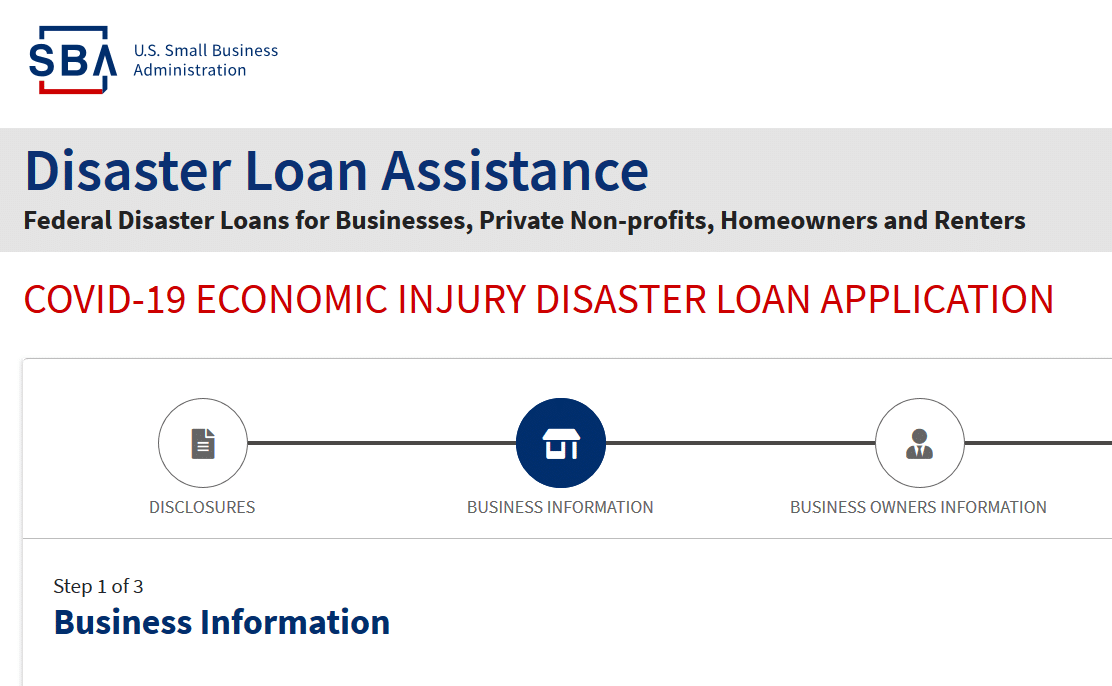 SBA U.S. Small Business Administration

Disaster Loan Assistance
Federal Disaster Loans for Businesses, Private Non-profits, Homeowners and Renters

COVID-19 ECONOMIC INJURY DISASTER LOAN APPLICATION

DISCLOSURES
BUSINESS INFORMATION
BUSINESS OWNERS INFORMATION

Step 1 of 3
Business Information